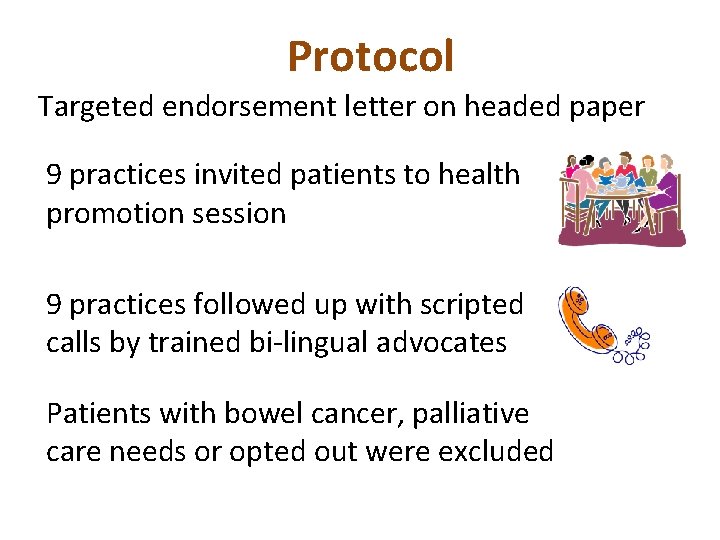 Protocol

Targeted endorsement letter on headed paper

9 practices invited patients to health promotion session

9 practices followed up with scripted calls by trained bi-lingual advocates

Patients with bowel cancer, palliative care needs or opted out were excluded